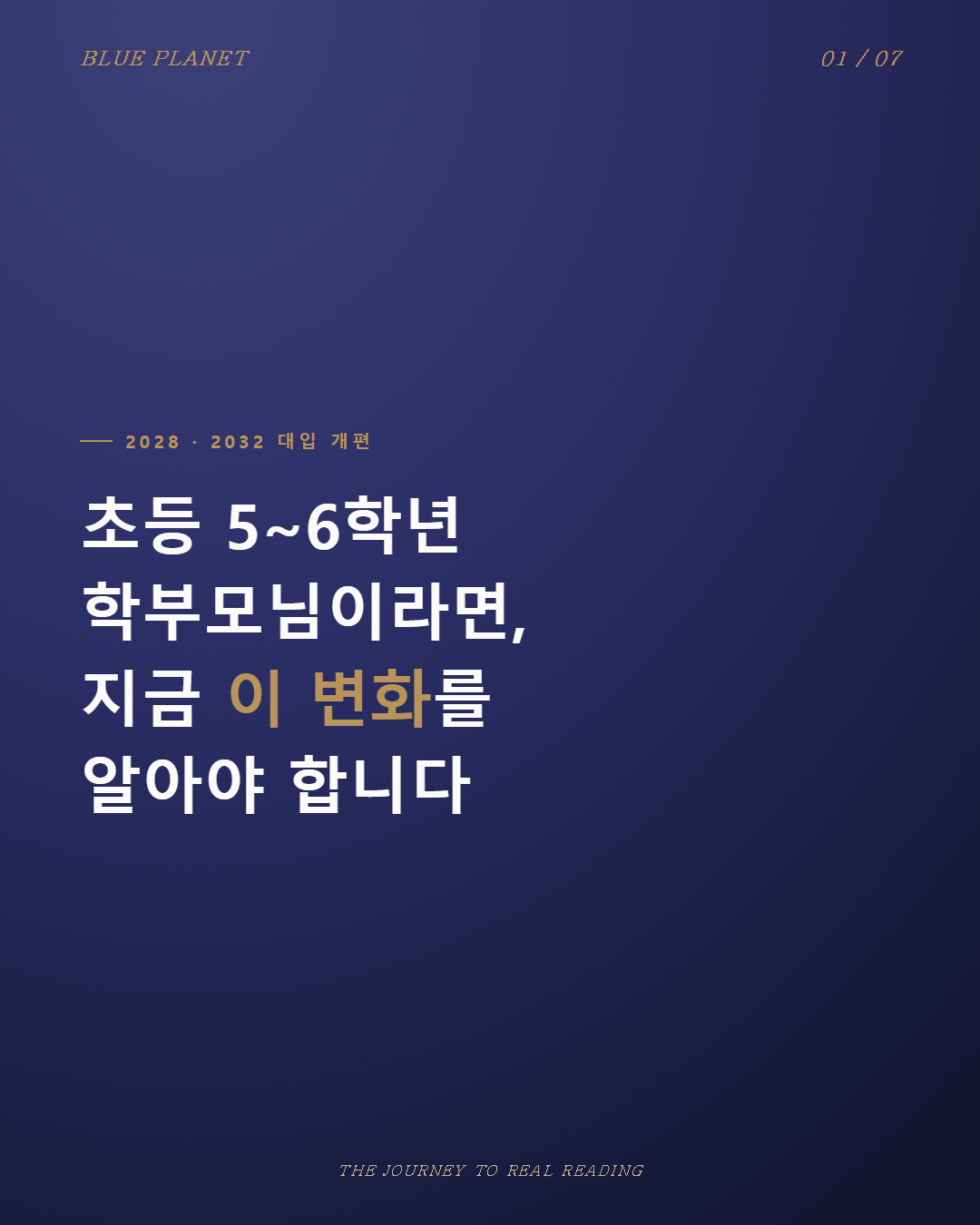 BLUE PLANET

01 / 07

2028 · 2032 대입 개편

초등 5~6학년
학부모님이라면,
지금 이 변화를
알아야 합니다

THE JOURNEY TO REAL READING